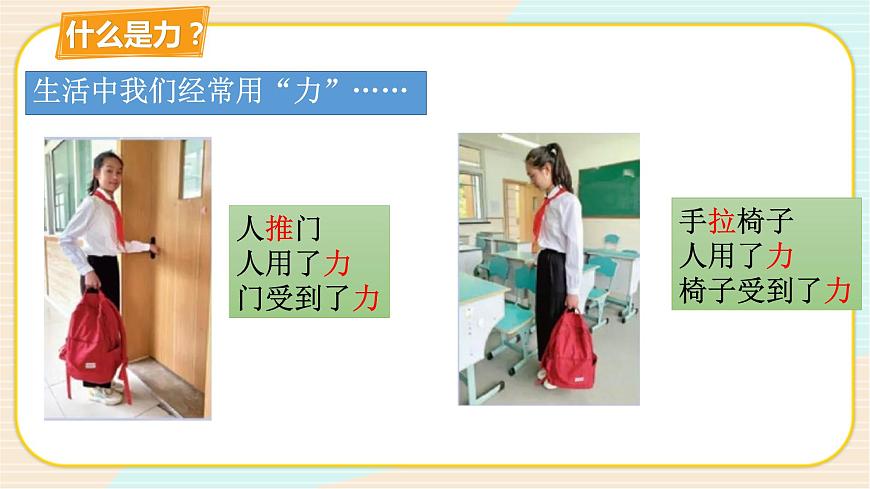 什么是力？

生活中我们经常用“力”……

人推门
人用了力
门受到了力

手拉椅子
人用了力
椅子受到了力